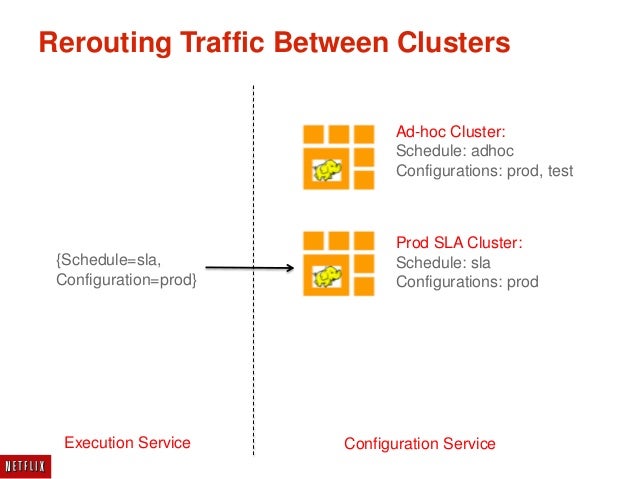 Rerouting Traffic Between Clusters

Ad-hoc Cluster:
Schedule: adhoc
Configurations: prod, test

{Schedule=sla,
Configuration=prod}

Prod SLA Cluster:
Schedule: sla
Configurations: prod

Execution Service

Configuration Service

NETFLIX